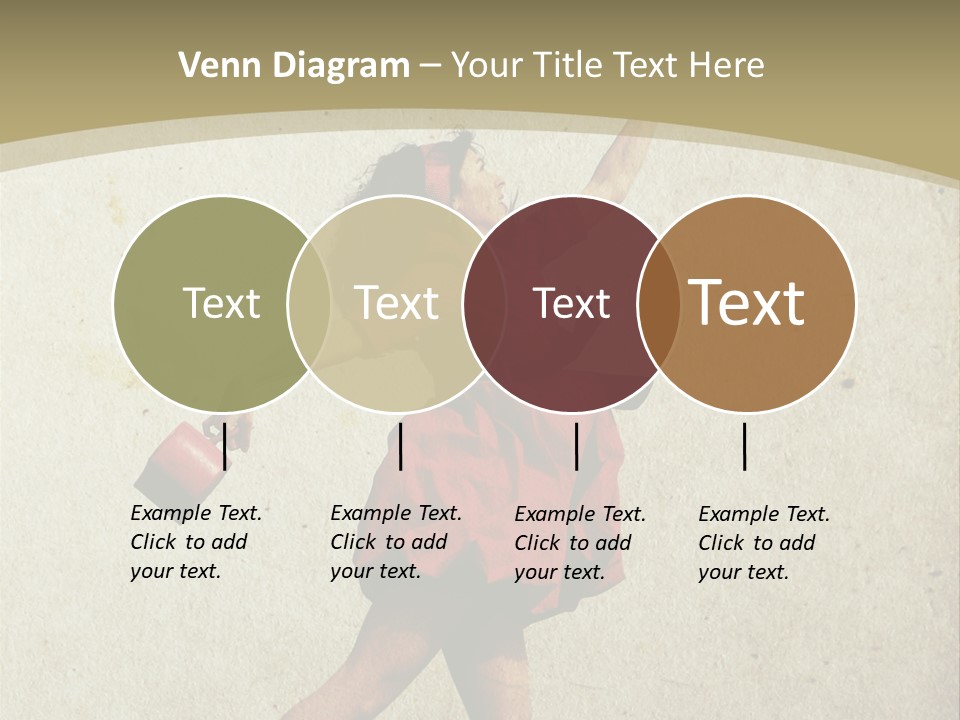 Venn Diagram – Your Title Text Here

Text

Text

Text

Text

Example Text. Click to add your text.

Example Text. Click to add your text.

Example Text. Click to add your text.

Example Text. Click to add your text.